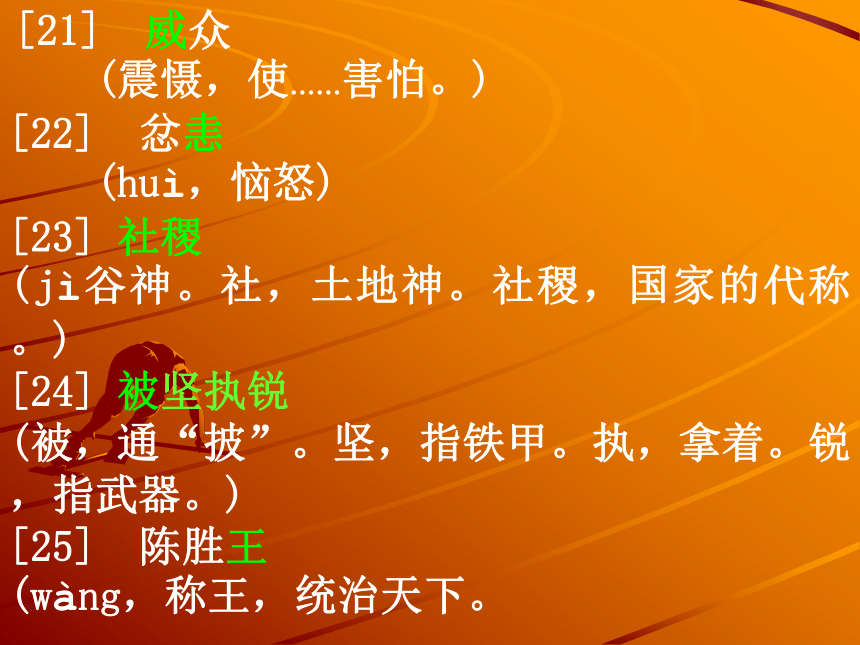 [21] 威众
(震慑，使……害怕。)
[22] 忿恚
(huì，恼怒)
[23] 社稷
(jì谷神。社，土地神。社稷，国家的代称。)
[24] 被坚执锐
(被，通“披”。坚，指铁甲。执，拿着。锐，指武器。)
[25] 陈胜王
(wàng，称王，统治天下。